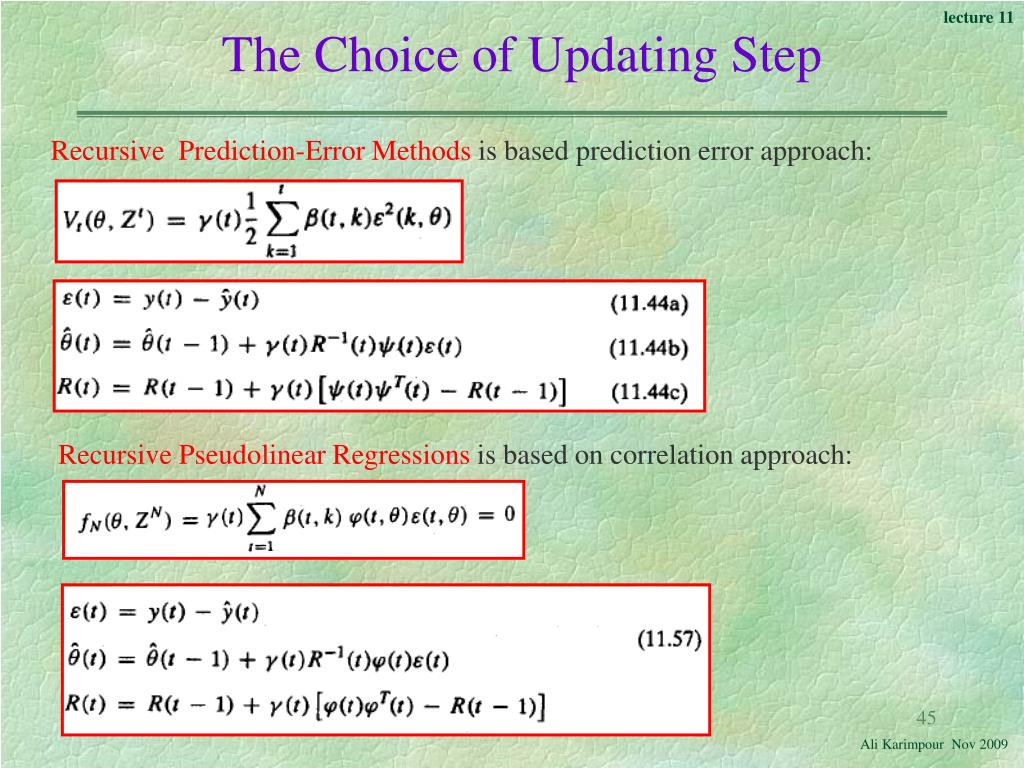 lecture 11

The Choice of Updating Step

Recursive Prediction-Error Methods is based prediction error approach:

$V_t(\theta, Z^t) = \gamma(t)\frac{1}{2}\sum_{k=1}^{t}\beta(t,k)\varepsilon^2(k,\theta)$

$\varepsilon(t) = y(t) - \hat{y}(t)$ (11.44a)

$\hat{\theta}(t) = \hat{\theta}(t-1) + \gamma(t)R^{-1}(t)\psi(t)\varepsilon(t)$ (11.44b)

$R(t) = R(t-1) + \gamma(t)\left[\psi(t)\psi^T(t) - R(t-1)\right]$ (11.44c)

Recursive Pseudolinear Regressions is based on correlation approach:

$f_N(\theta, Z^N) = \gamma(t)\sum_{t=1}^{N}\beta(t,k)\,\varphi(t,\theta)\varepsilon(t,\theta) = 0$

$\varepsilon(t) = y(t) - \hat{y}(t)$

$\hat{\theta}(t) = \hat{\theta}(t-1) + \gamma(t)R^{-1}(t)\varphi(t)\varepsilon(t)$ (11.57)

$R(t) = R(t-1) + \gamma(t)\left[\varphi(t)\varphi^T(t) - R(t-1)\right]$

45

Ali Karimpour Nov 2009